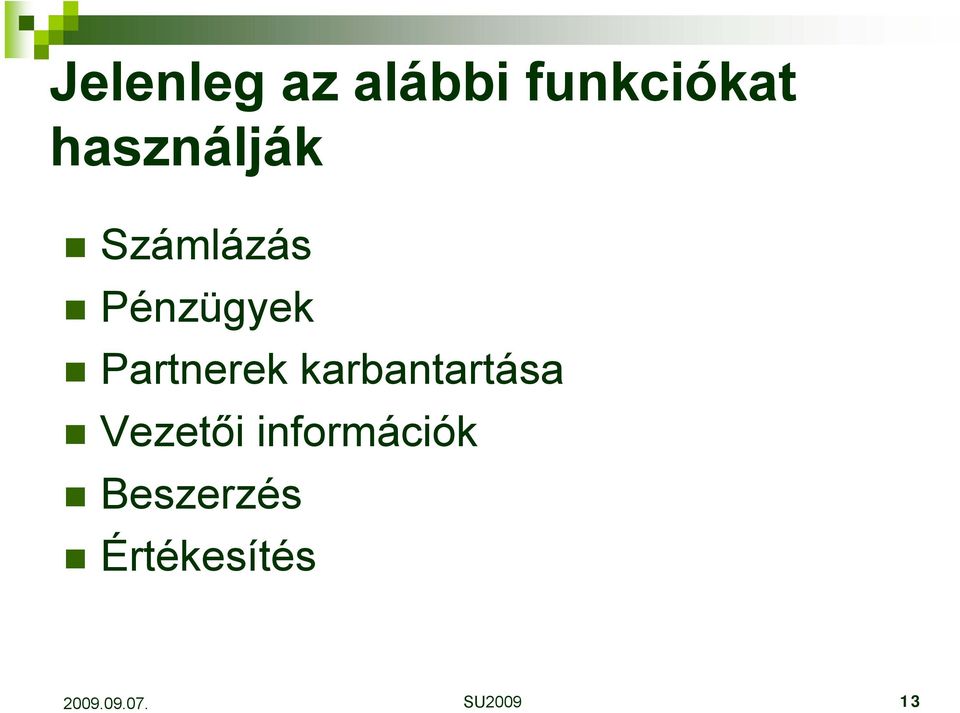 Jelenleg az alábbi funkciókat használják

- Számlázás
- Pénzügyek
- Partnerek karbantartása
- Vezetői információk
- Beszerzés
- Értékesítés

2009.09.07.

SU2009

13